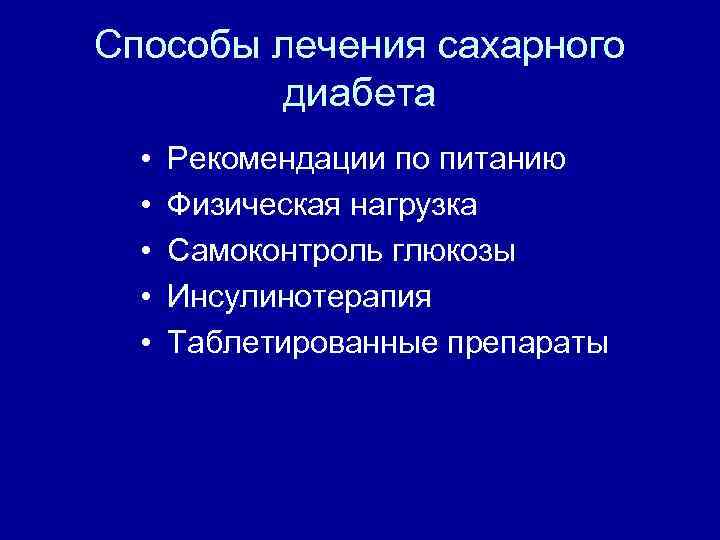 Способы лечения сахарного диабета

• Рекомендации по питанию
• Физическая нагрузка
• Самоконтроль глюкозы
• Инсулинотерапия
• Таблетированные препараты